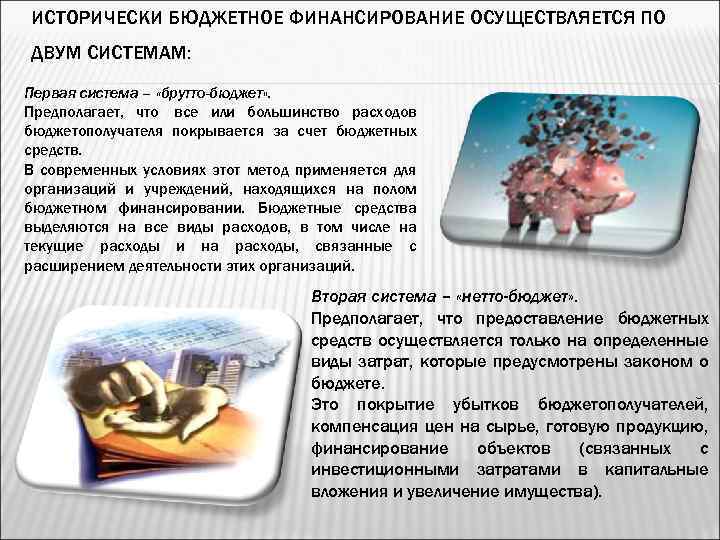 ИСТОРИЧЕСКИ БЮДЖЕТНОЕ ФИНАНСИРОВАНИЕ ОСУЩЕСТВЛЯЕТСЯ ПО ДВУМ СИСТЕМАМ:

Первая система – «брутто-бюджет».
Предполагает, что все или большинство расходов бюджетополучателя покрывается за счет бюджетных средств.
В современных условиях этот метод применяется для организаций и учреждений, находящихся на полом бюджетном финансировании. Бюджетные средства выделяются на все виды расходов, в том числе на текущие расходы и на расходы, связанные с расширением деятельности этих организаций.

Вторая система – «нетто-бюджет».
Предполагает, что предоставление бюджетных средств осуществляется только на определенные виды затрат, которые предусмотрены законом о бюджете.
Это покрытие убытков бюджетополучателей, компенсация цен на сырье, готовую продукцию, финансирование объектов (связанных с инвестиционными затратами в капитальные вложения и увеличение имущества).